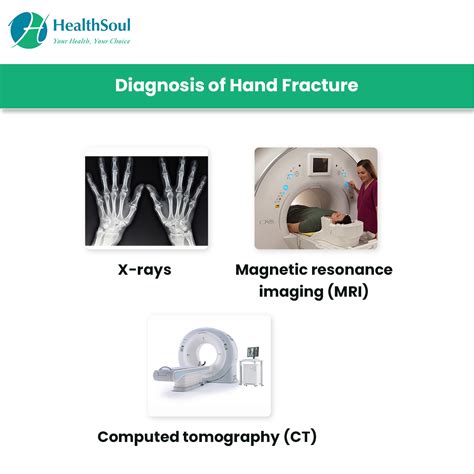 HealthSoul
Your Health, Your Choice

Diagnosis of Hand Fracture

X-rays

Magnetic resonance imaging (MRI)

Computed tomography (CT)